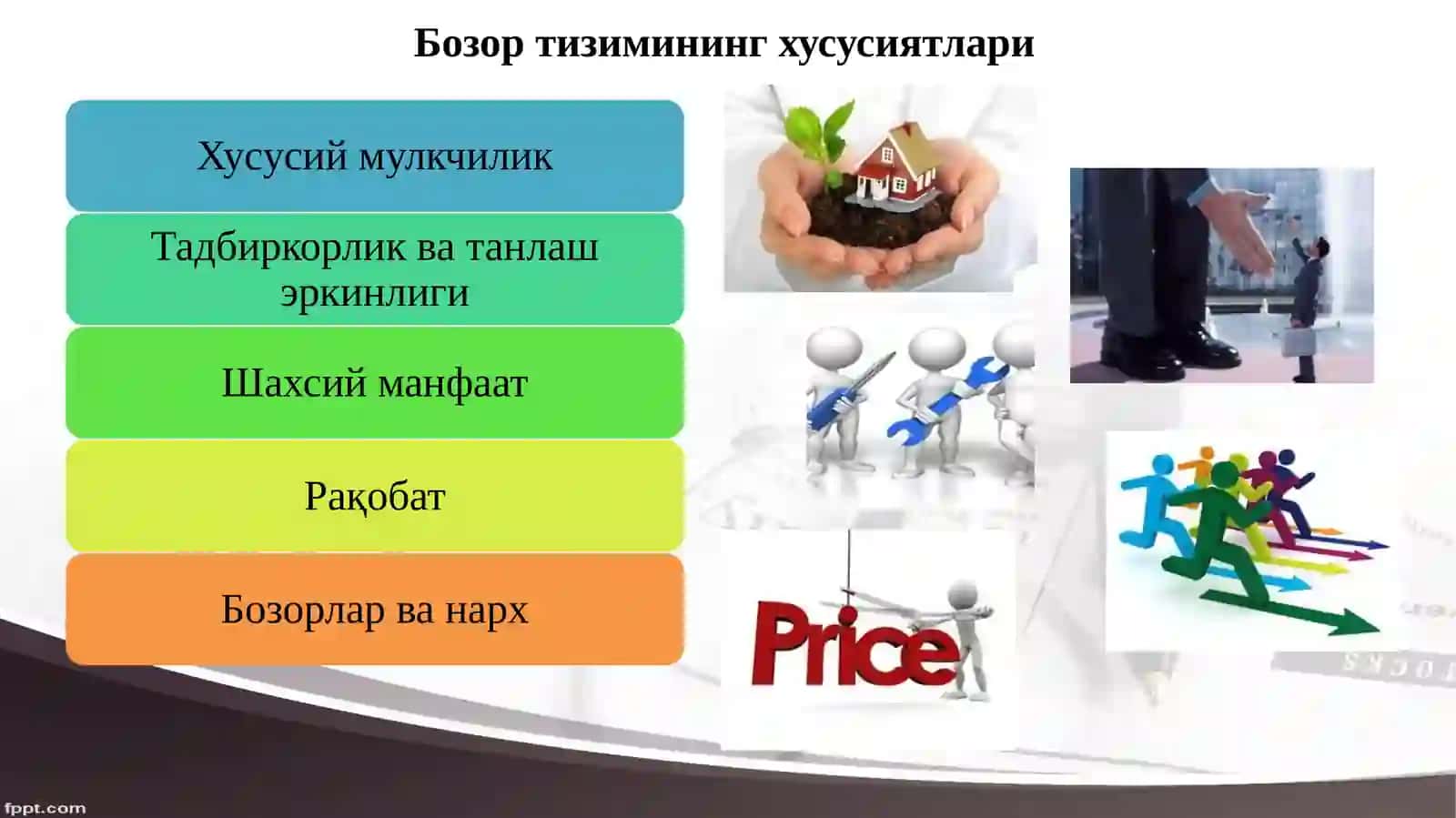 Бозор тизимининг хусусиятлари

Хусусий мулкчилик

Тадбиркорлик ва танлаш эркинлиги

Шахсий манфаат

Рақобат

Бозорлар ва нарх

Price

fppt.com